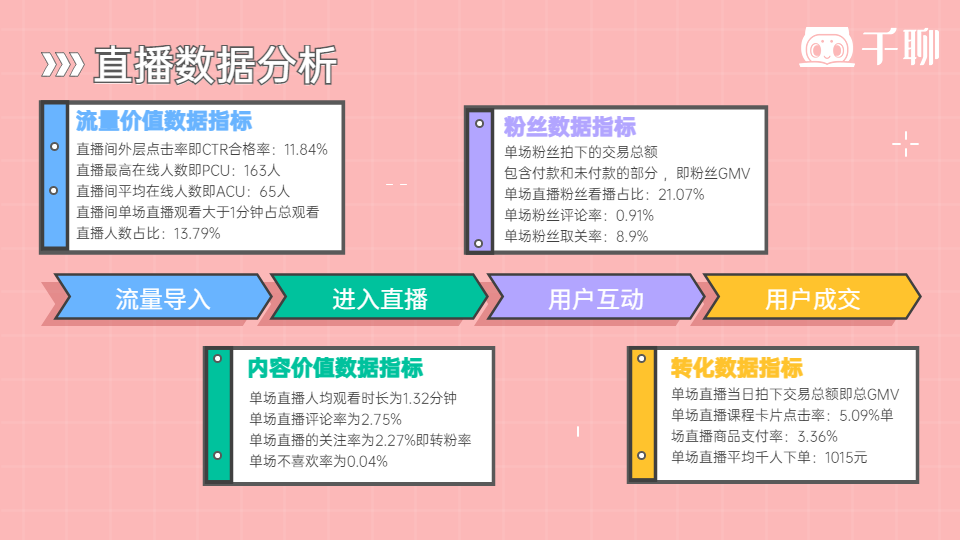 直播数据分析

千聊

流量价值数据指标
直播间外层点击率即CTR合格率：11.84%
直播最高在线人数即PCU：163人
直播间平均在线人数即ACU：65人
直播间单场直播观看大于1分钟占总观看直播人数占比：13.79%

粉丝数据指标
单场粉丝拍下的交易总额
包含付款和未付款的部分，即粉丝GMV
单场直播粉丝看播占比：21.07%
单场粉丝评论率：0.91%
单场粉丝取关率：8.9%

流量导入
进入直播
用户互动
用户成交

内容价值数据指标
单场直播人均观看时长为1.32分钟
单场直播评论率为2.75%
单场直播的关注率为2.27%即转粉率
单场不喜欢率为0.04%

转化数据指标
单场直播当日拍下交易总额即总GMV
单场直播课程卡片点击率：5.09%单场直播商品支付率：3.36%
单场直播平均千人下单：1015元